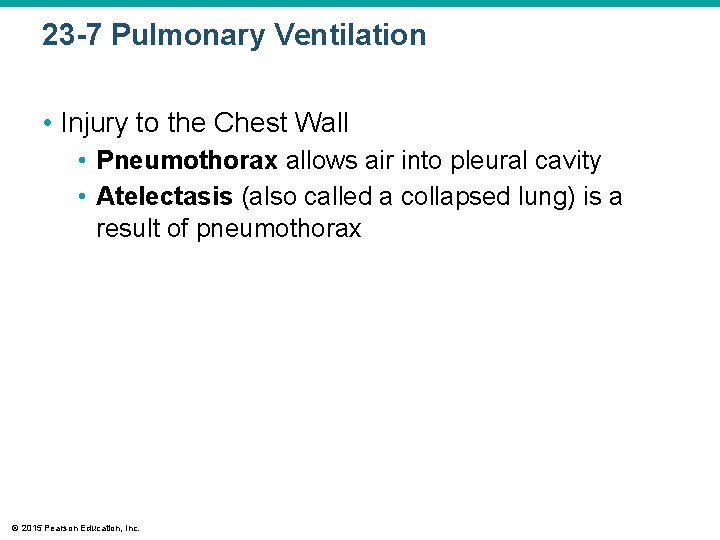 23-7 Pulmonary Ventilation

• Injury to the Chest Wall
  • Pneumothorax allows air into pleural cavity
  • Atelectasis (also called a collapsed lung) is a result of pneumothorax

© 2015 Pearson Education, Inc.